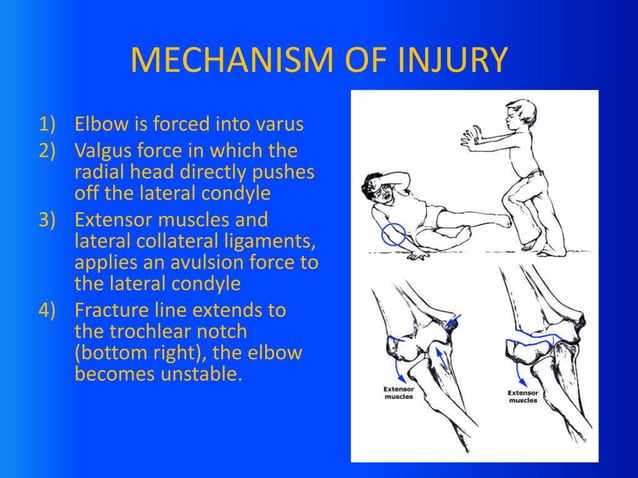 MECHANISM OF INJURY

1) Elbow is forced into varus
2) Valgus force in which the radial head directly pushes off the lateral condyle
3) Extensor muscles and lateral collateral ligaments, applies an avulsion force to the lateral condyle
4) Fracture line extends to the trochlear notch (bottom right), the elbow becomes unstable.

Extensor muscles

Extensor muscles